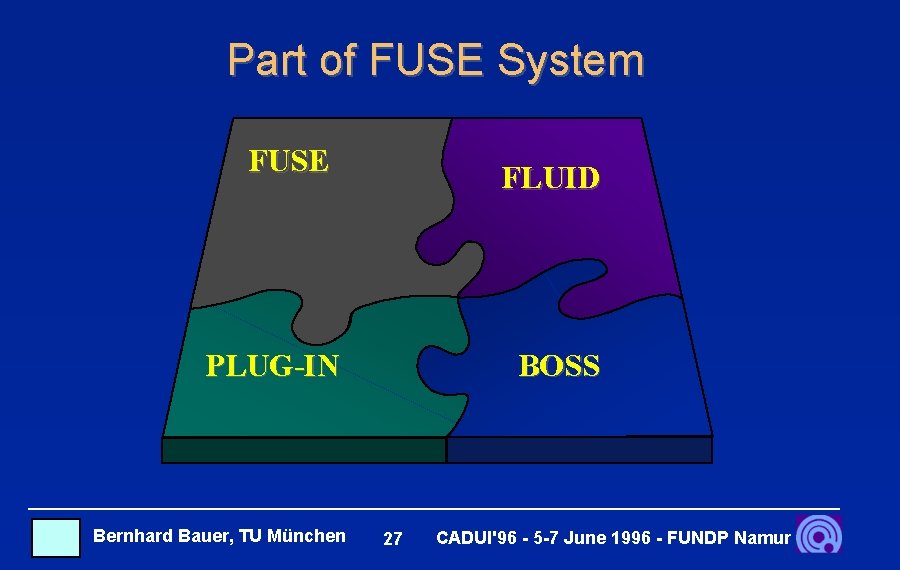 Part of FUSE System

FUSE

FLUID

PLUG-IN

BOSS

Bernhard Bauer, TU München 27 CADUI'96 - 5-7 June 1996 - FUNDP Namur